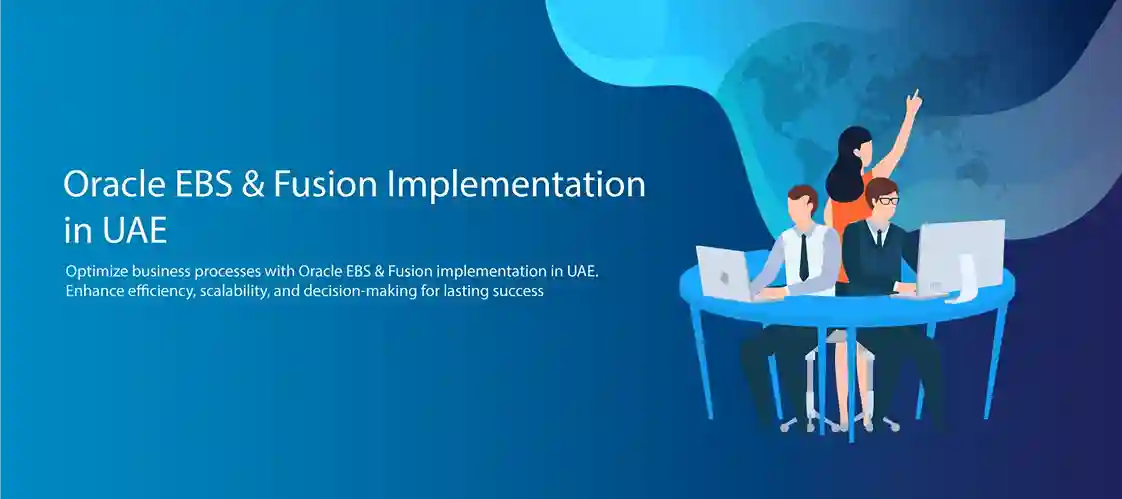 Oracle EBS & Fusion Implementation in UAE

Optimize business processes with Oracle EBS & Fusion implementation in UAE. Enhance efficiency, scalability, and decision-making for lasting success